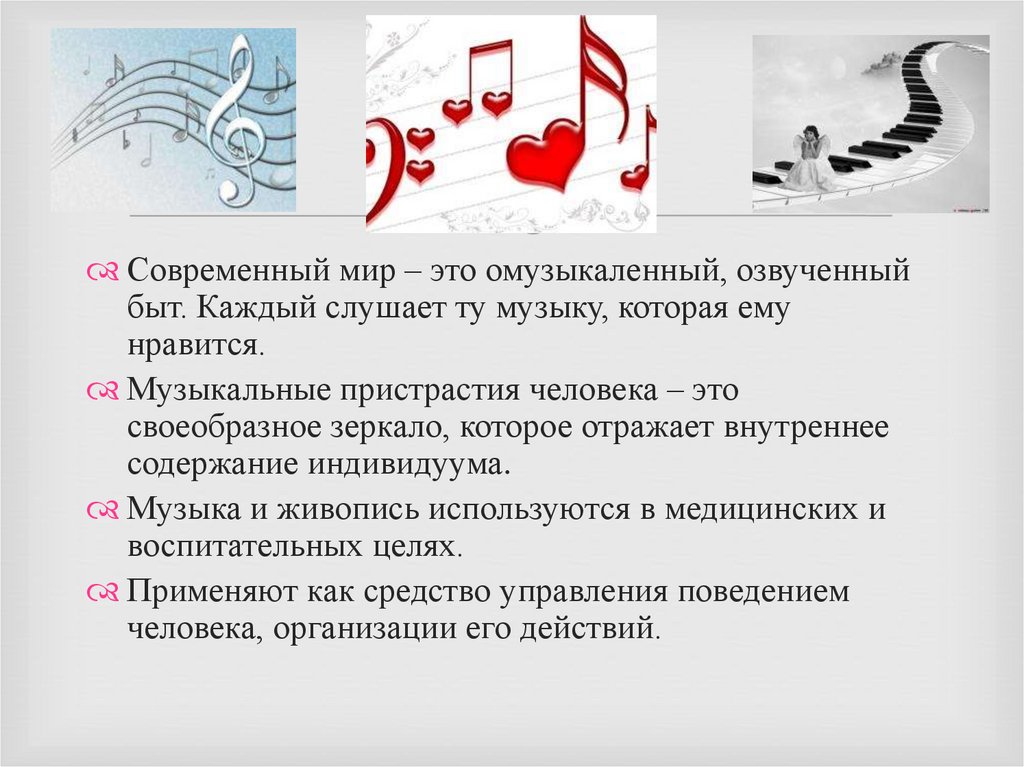 Современный мир – это омузыкаленный, озвученный быт. Каждый слушает ту музыку, которая ему нравится.

Музыкальные пристрастия человека – это своеобразное зеркало, которое отражает внутреннее содержание индивидуума.

Музыка и живопись используются в медицинских и воспитательных целях.

Применяют как средство управления поведением человека, организации его действий.